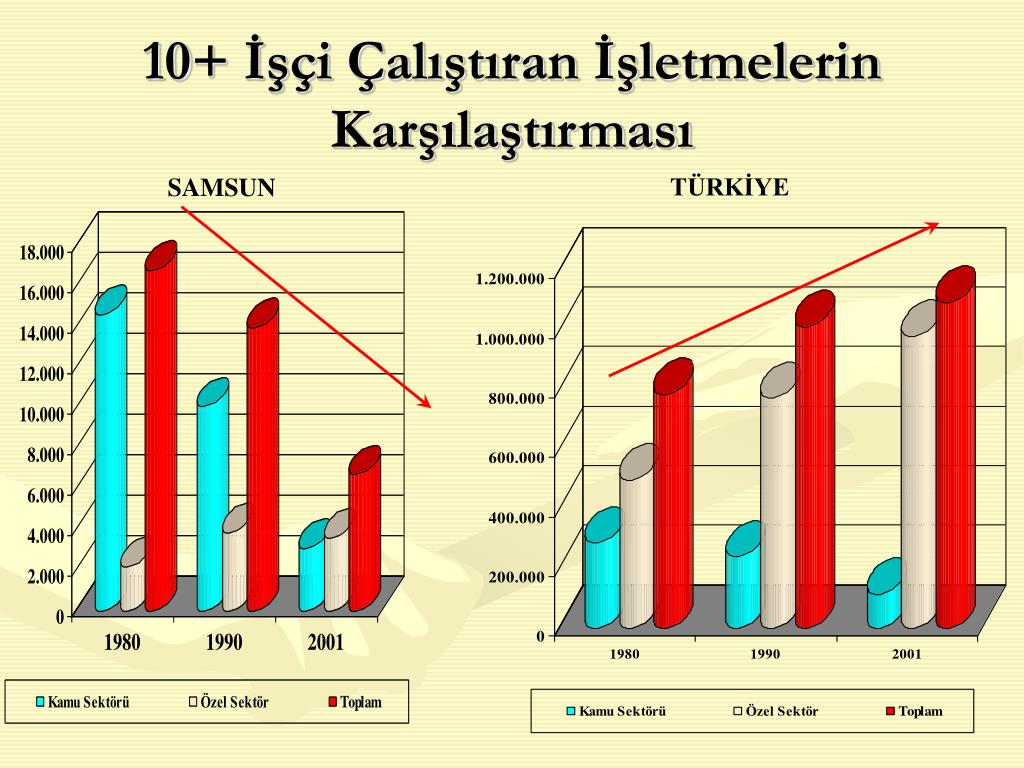 10+ İşçi Çalıştıran İşletmelerin Karşılaştırması

SAMSUN

18.000
16.000
14.000
12.000
10.000
8.000
6.000
4.000
2.000
0

1980 1990 2001

Kamu Sektörü Özel Sektör Toplam

TÜRKİYE

1.200.000
1.000.000
800.000
600.000
400.000
200.000
0

1980 1990 2001

Kamu Sektörü Özel Sektör Toplam